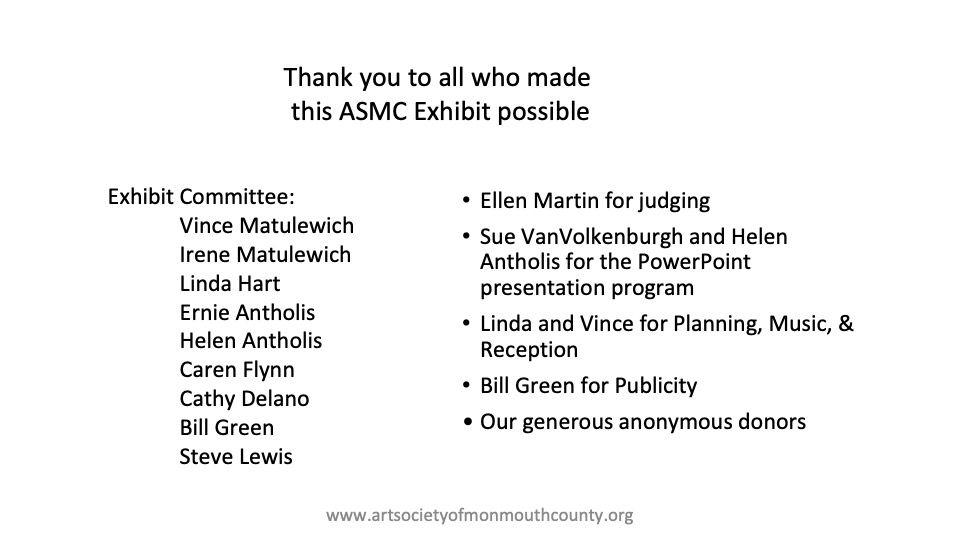 Thank you to all who made this ASMC Exhibit possible

Exhibit Committee:
Vince Matulewich
Irene Matulewich
Linda Hart
Ernie Antholis
Helen Antholis
Caren Flynn
Cathy Delano
Bill Green
Steve Lewis

• Ellen Martin for judging
• Sue VanVolkenburgh and Helen Antholis for the PowerPoint presentation program
• Linda and Vince for Planning, Music, & Reception
• Bill Green for Publicity
• Our generous anonymous donors

www.artsocietyofmonmouthcounty.org